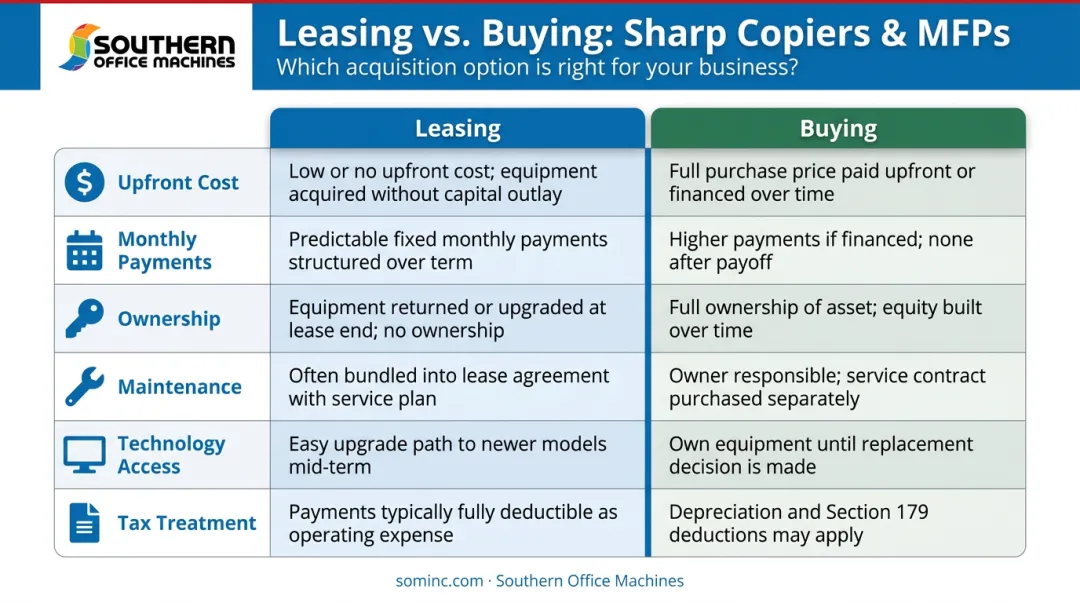 SOUTHERN OFFICE MACHINES

Leasing vs. Buying: Sharp Copiers & MFPs
Which acquisition option is right for your business?

| | Leasing | Buying |
|---|---|---|
| Upfront Cost | Low or no upfront cost; equipment acquired without capital outlay | Full purchase price paid upfront or financed over time |
| Monthly Payments | Predictable fixed monthly payments structured over term | Higher payments if financed; none after payoff |
| Ownership | Equipment returned or upgraded at lease end; no ownership | Full ownership of asset; equity built over time |
| Maintenance | Often bundled into lease agreement with service plan | Owner responsible; service contract purchased separately |
| Technology Access | Easy upgrade path to newer models mid-term | Own equipment until replacement decision is made |
| Tax Treatment | Payments typically fully deductible as operating expense | Depreciation and Section 179 deductions may apply |

sominc.com · Southern Office Machines